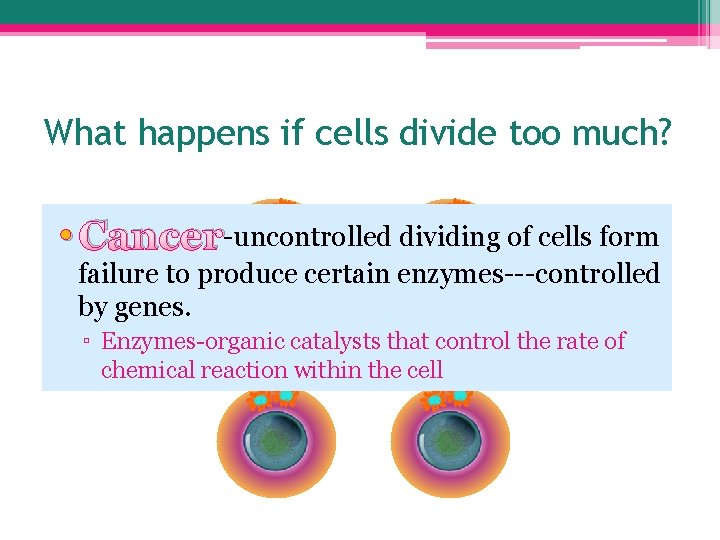 What happens if cells divide too much?

• Cancer-uncontrolled dividing of cells form failure to produce certain enzymes---controlled by genes.

▫ Enzymes-organic catalysts that control the rate of chemical reaction within the cell